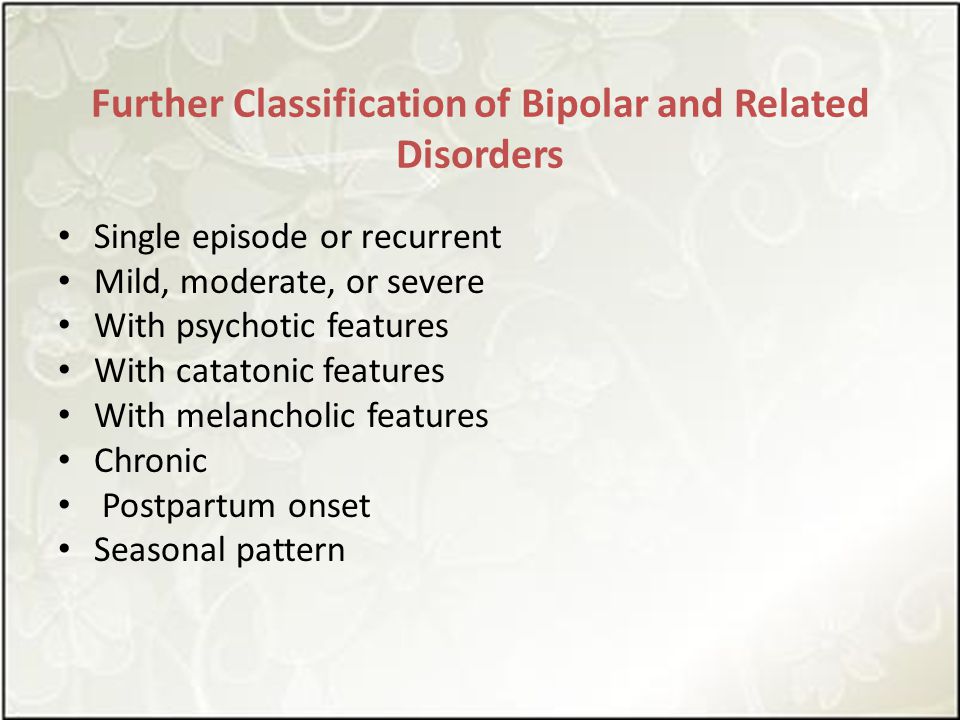 Further Classification of Bipolar and Related Disorders

• Single episode or recurrent
• Mild, moderate, or severe
• With psychotic features
• With catatonic features
• With melancholic features
• Chronic
• Postpartum onset
• Seasonal pattern